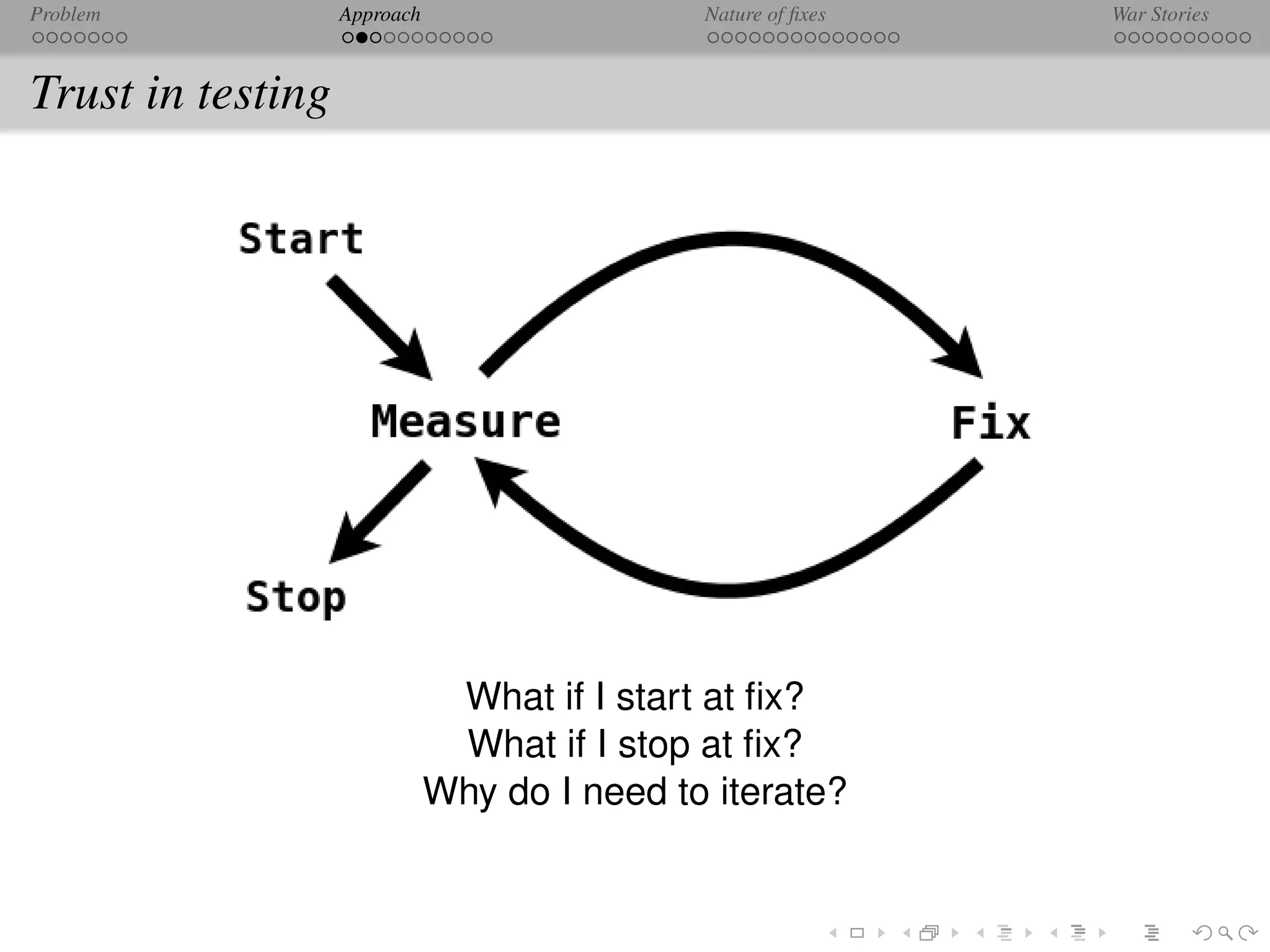 Problem
Approach
Nature of fixes
War Stories

Trust in testing

Start

Measure

Fix

Stop

What if I start at fix?
What if I stop at fix?
Why do I need to iterate?